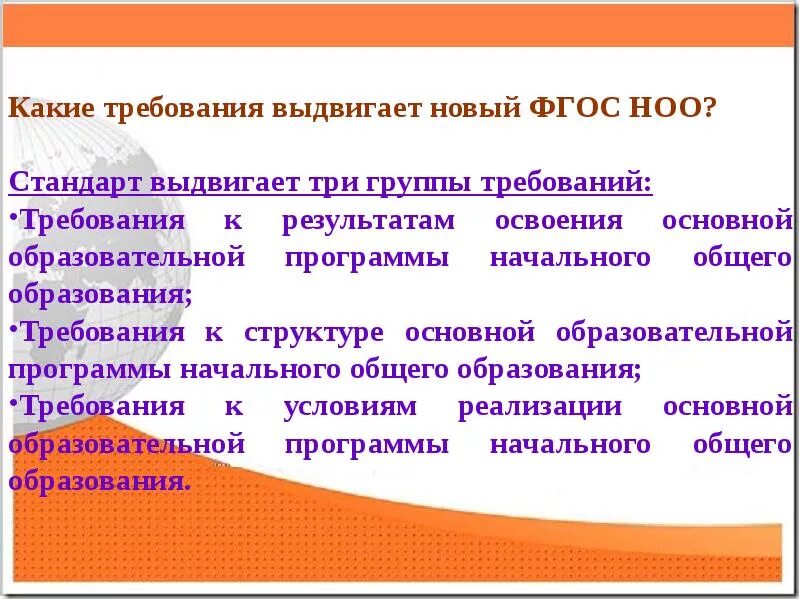 Какие требования выдвигает новый ФГОС НОО?

Стандарт выдвигает три группы требований:
•Требования к результатам освоения основной образовательной программы начального общего образования;
•Требования к структуре основной образовательной программы начального общего образования;
•Требования к условиям реализации основной образовательной программы начального общего образования.